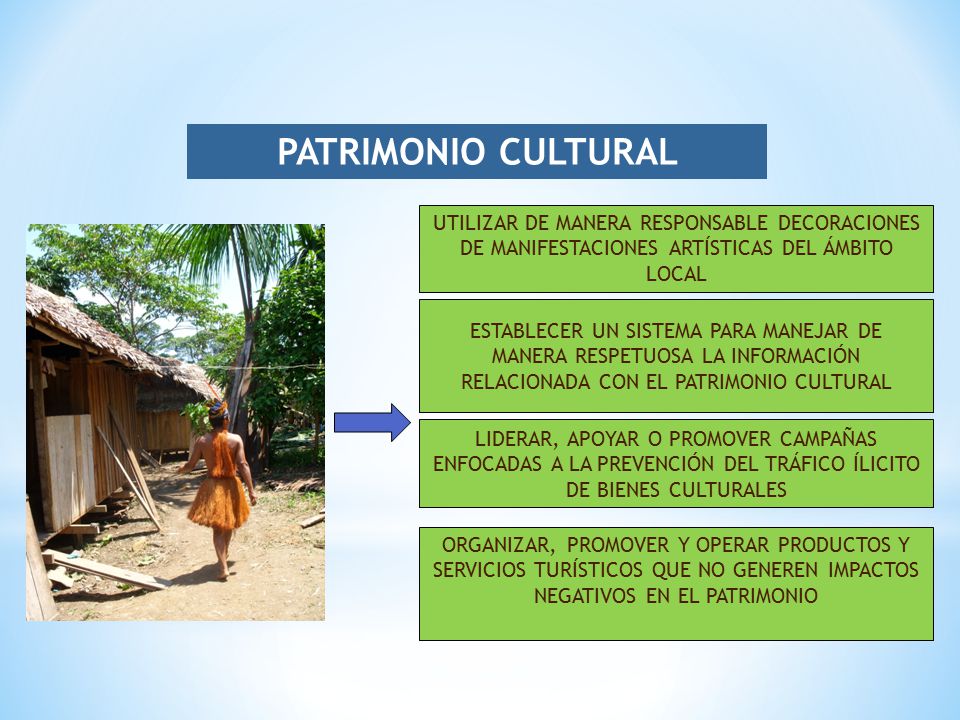 PATRIMONIO CULTURAL

UTILIZAR DE MANERA RESPONSABLE DECORACIONES DE MANIFESTACIONES ARTÍSTICAS DEL ÁMBITO LOCAL

ESTABLECER UN SISTEMA PARA MANEJAR DE MANERA RESPETUOSA LA INFORMACIÓN RELACIONADA CON EL PATRIMONIO CULTURAL

LIDERAR, APOYAR O PROMOVER CAMPAÑAS ENFOCADAS A LA PREVENCIÓN DEL TRÁFICO ÍLICITO DE BIENES CULTURALES

ORGANIZAR, PROMOVER Y OPERAR PRODUCTOS Y SERVICIOS TURÍSTICOS QUE NO GENEREN IMPACTOS NEGATIVOS EN EL PATRIMONIO